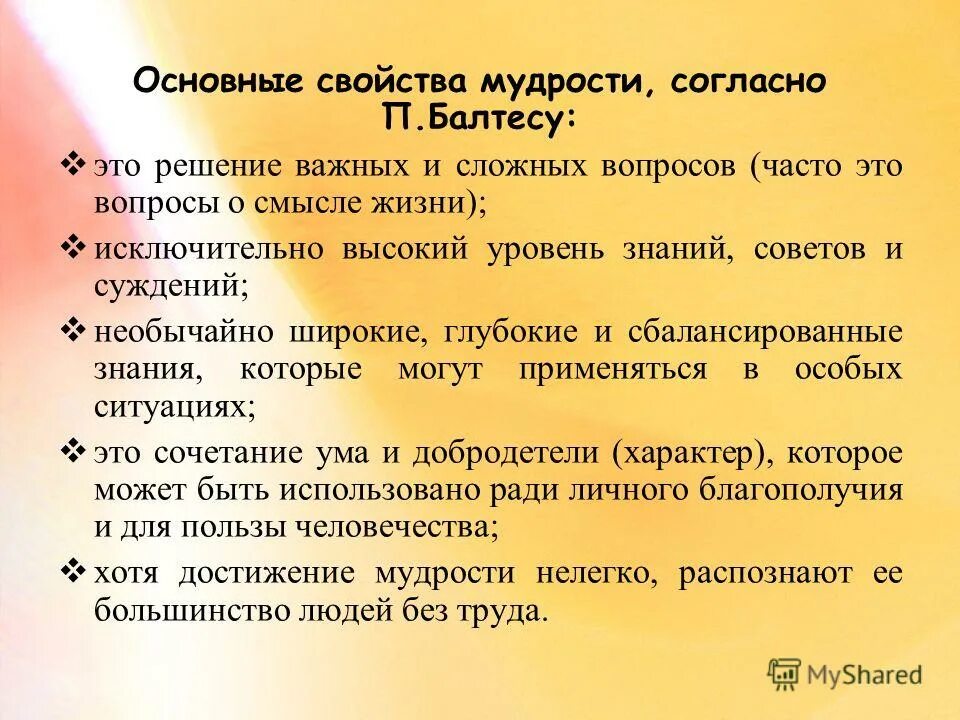 Основные свойства мудрости, согласно П.Балтесу:

❖ это решение важных и сложных вопросов (часто это вопросы о смысле жизни);

❖ исключительно высокий уровень знаний, советов и суждений;

❖ необычайно широкие, глубокие и сбалансированные знания, которые могут применяться в особых ситуациях;

❖ это сочетание ума и добродетели (характер), которое может быть использовано ради личного благополучия и для пользы человечества;

❖ хотя достижение мудрости нелегко, распознают ее большинство людей без труда.

MyShared